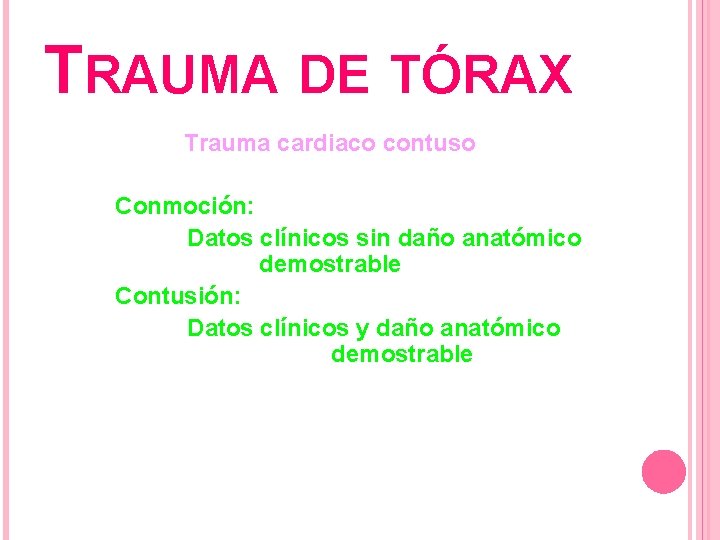 TRAUMA DE TÓRAX

Trauma cardiaco contuso

Conmoción:
Datos clínicos sin daño anatómico demostrable
Contusión:
Datos clínicos y daño anatómico demostrable